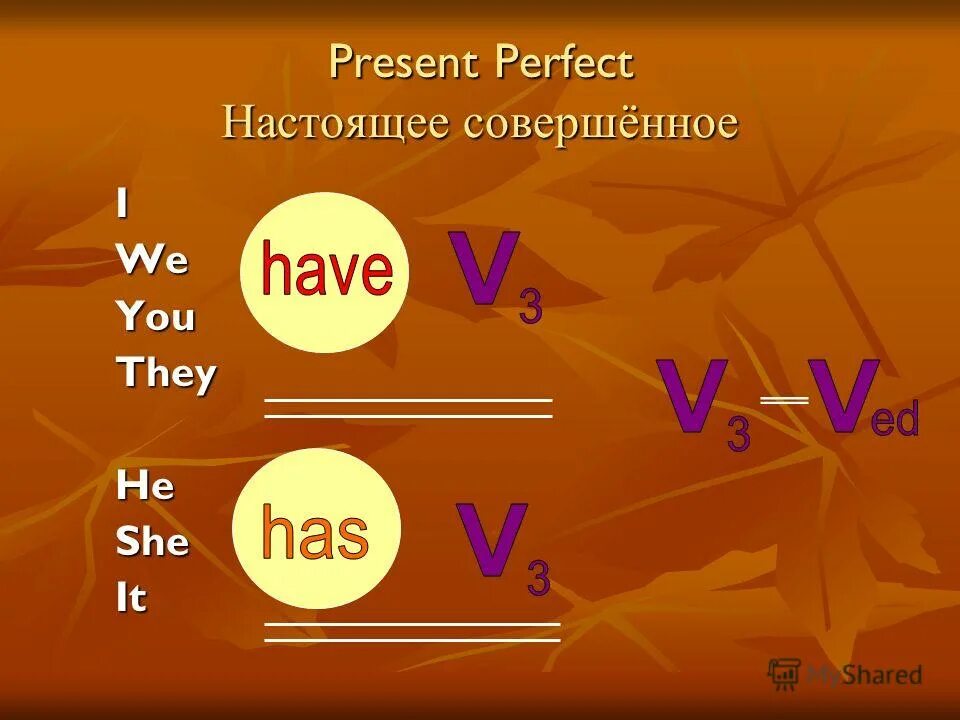 Present Perfect
Настоящее совершённое

I
We
You
They

have $V_3$

$V_3 = V_{ed}$

He
She
It

has $V_3$

MyShared